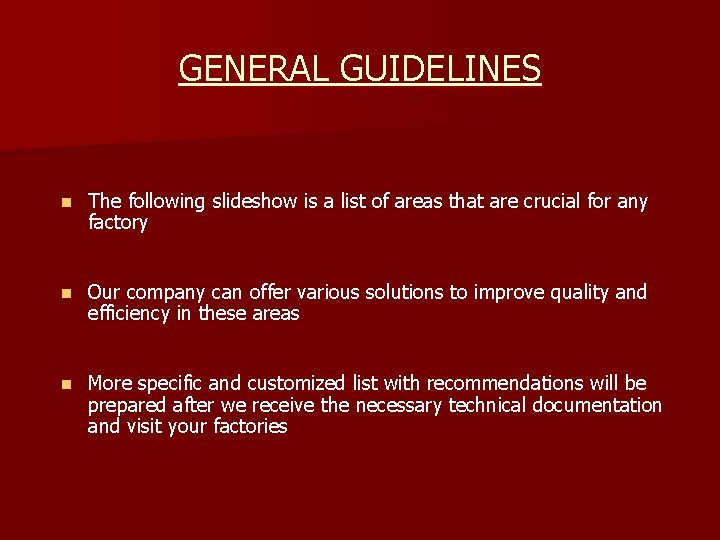 GENERAL GUIDELINES

- The following slideshow is a list of areas that are crucial for any factory

- Our company can offer various solutions to improve quality and efficiency in these areas

- More specific and customized list with recommendations will be prepared after we receive the necessary technical documentation and visit your factories